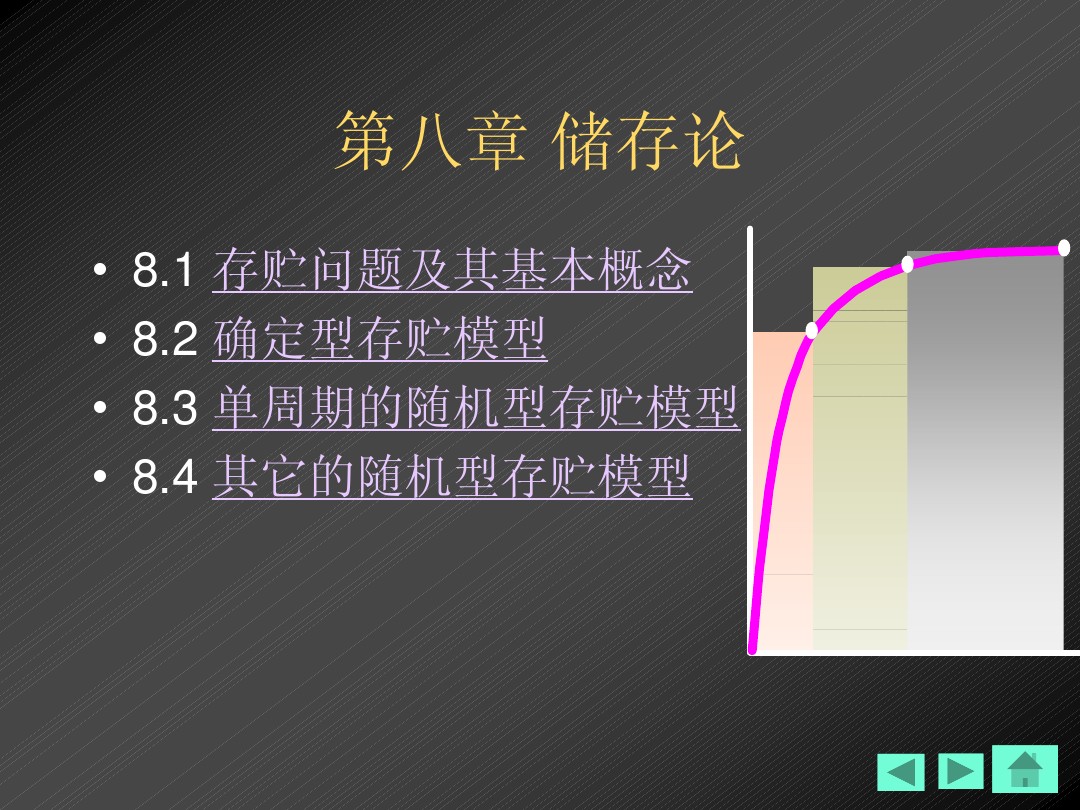 第八章 储存论

• 8.1 存贮问题及其基本概念
• 8.2 确定型存贮模型
• 8.3 单周期的随机型存贮模型
• 8.4 其它的随机型存贮模型